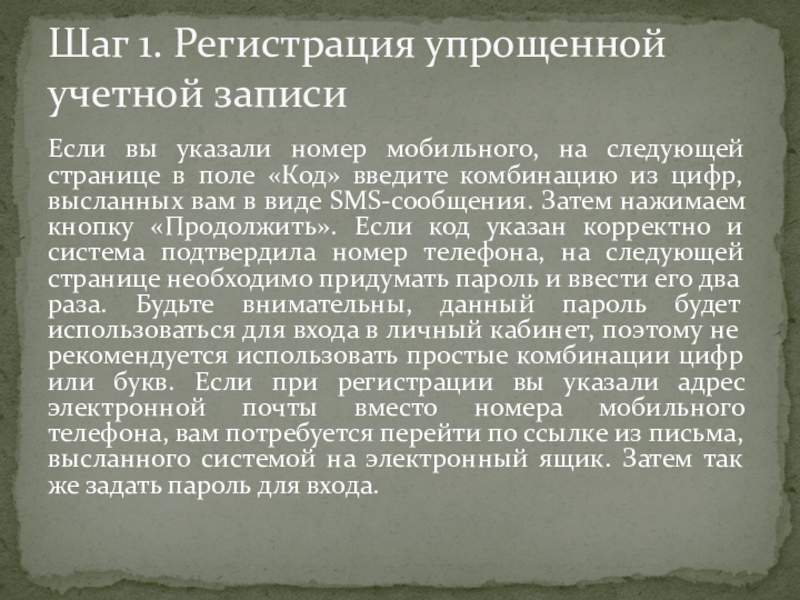 Шаг 1. Регистрация упрощенной учетной записи

Если вы указали номер мобильного, на следующей странице в поле «Код» введите комбинацию из цифр, высланных вам в виде SMS-сообщения. Затем нажимаем кнопку «Продолжить». Если код указан корректно и система подтвердила номер телефона, на следующей странице необходимо придумать пароль и ввести его два раза. Будьте внимательны, данный пароль будет использоваться для входа в личный кабинет, поэтому не рекомендуется использовать простые комбинации цифр или букв. Если при регистрации вы указали адрес электронной почты вместо номера мобильного телефона, вам потребуется перейти по ссылке из письма, высланного системой на электронный ящик. Затем так же задать пароль для входа.